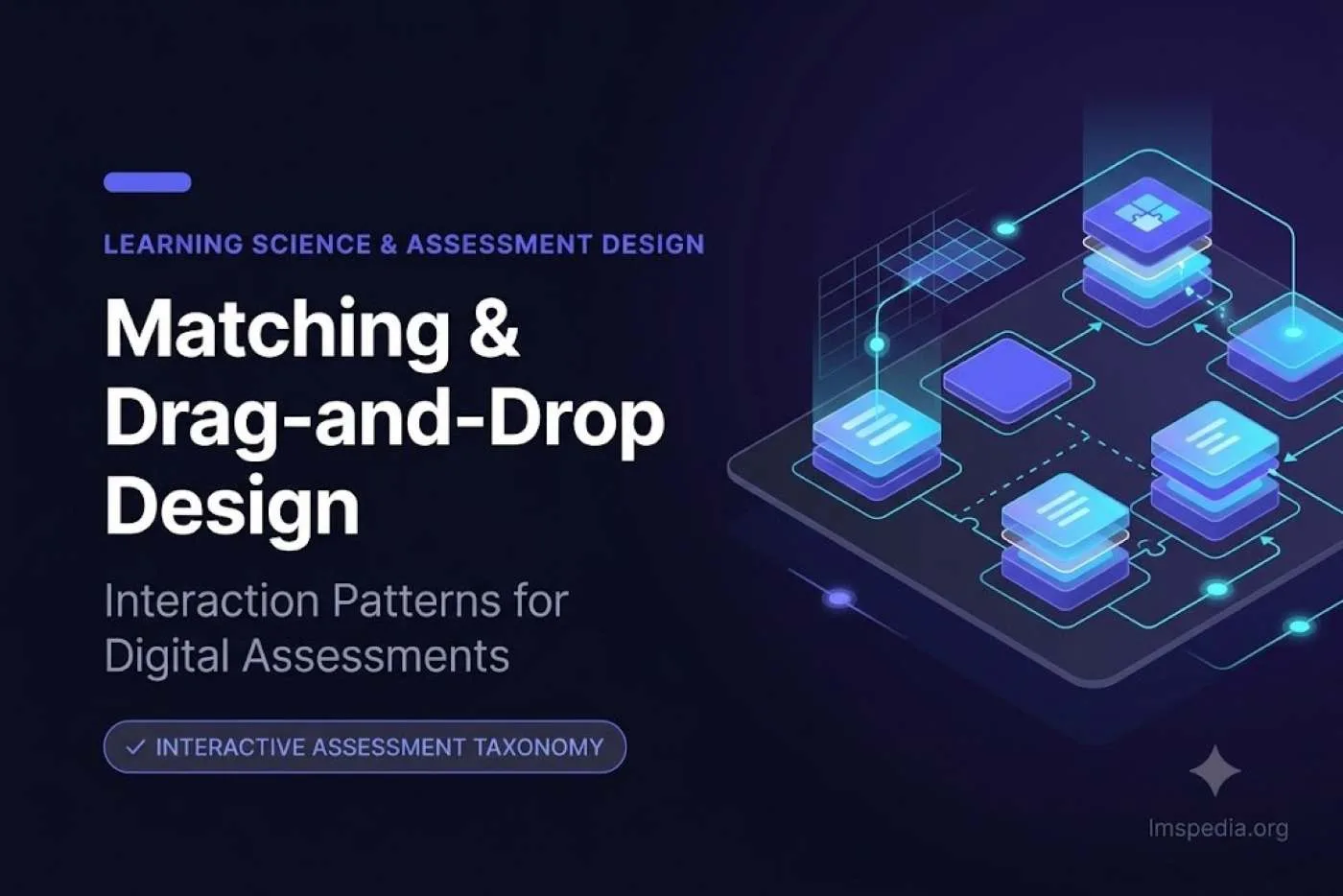 LEARNING SCIENCE & ASSESSMENT DESIGN

Matching & Drag-and-Drop Design

Interaction Patterns for Digital Assessments

INTERACTIVE ASSESSMENT TAXONOMY

lmspedia.org